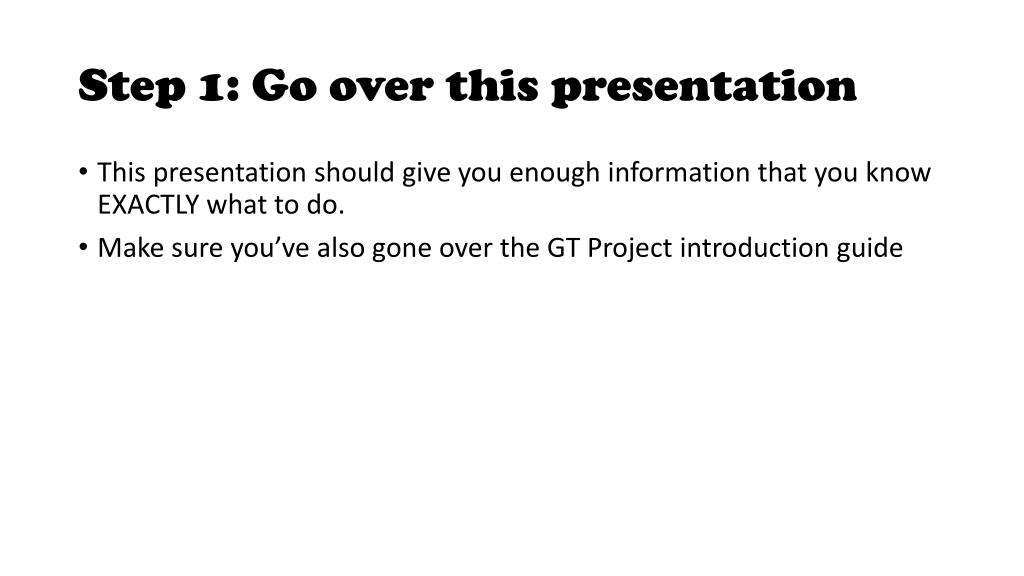 Step 1: Go over this presentation

• This presentation should give you enough information that you know EXACTLY what to do.
• Make sure you've also gone over the GT Project introduction guide